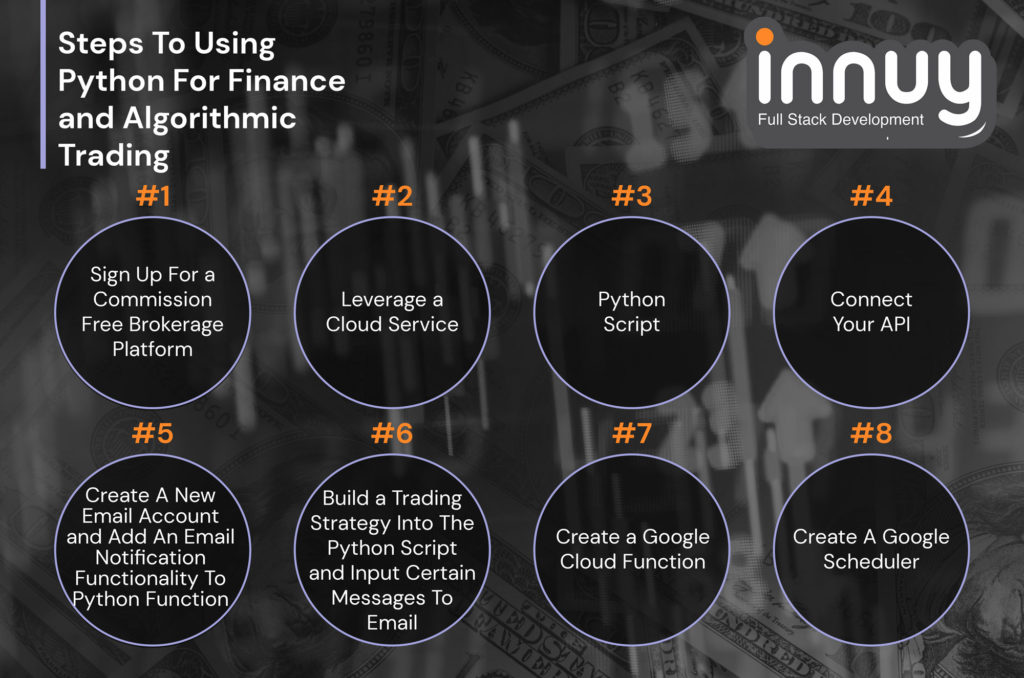 Steps To Using Python For Finance and Algorithmic Trading

innuy
Full Stack Development

#1
Sign Up For a Commission Free Brokerage Platform

#2
Leverage a Cloud Service

#3
Python Script

#4
Connect Your API

#5
Create A New Email Account and Add An Email Notification Functionality To Python Function

#6
Build a Trading Strategy Into The Python Script and Input Certain Messages To Email

#7
Create a Google Cloud Function

#8
Create A Google Scheduler